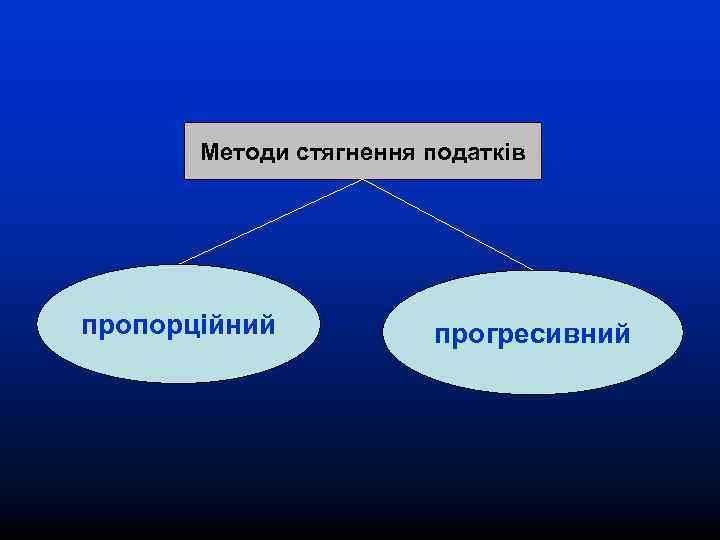 Методи стягнення податків

пропорційний

прогресивний